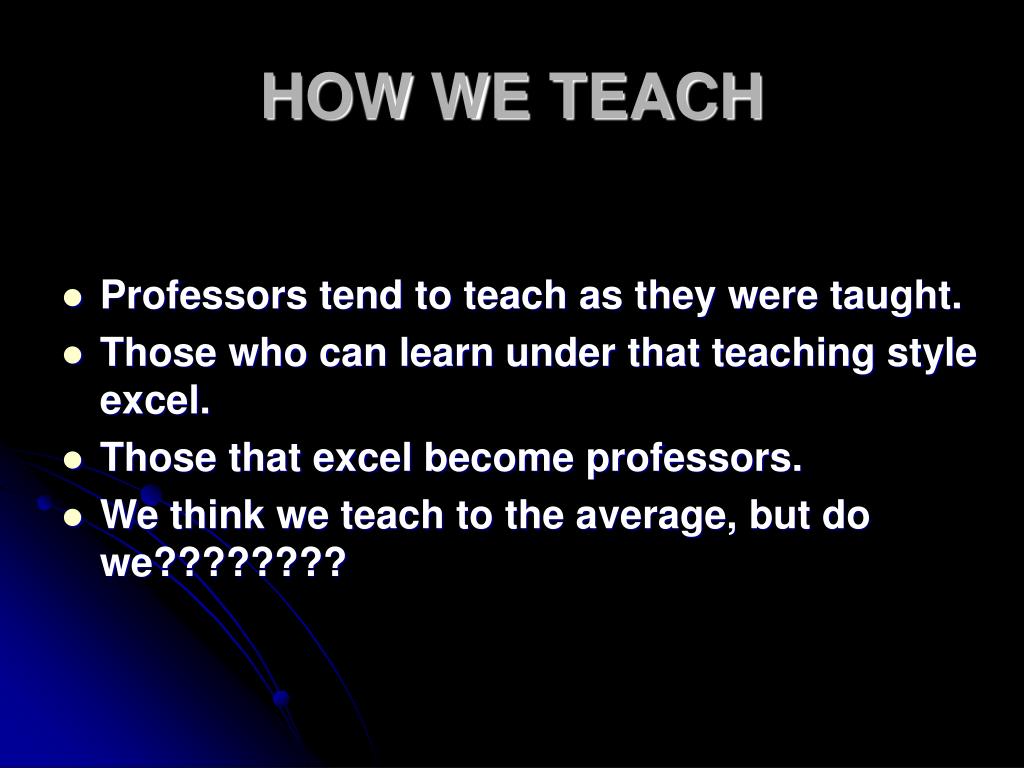 HOW WE TEACH

- Professors tend to teach as they were taught.
- Those who can learn under that teaching style excel.
- Those that excel become professors.
- We think we teach to the average, but do we????????